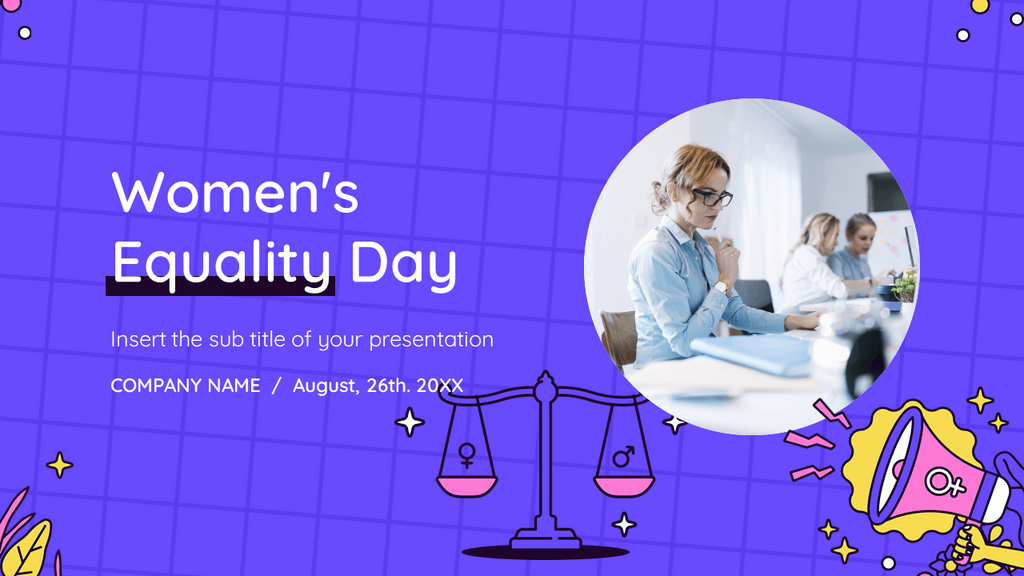 Women's Equality Day

Insert the sub title of your presentation

COMPANY NAME / August, 26th. 20XX